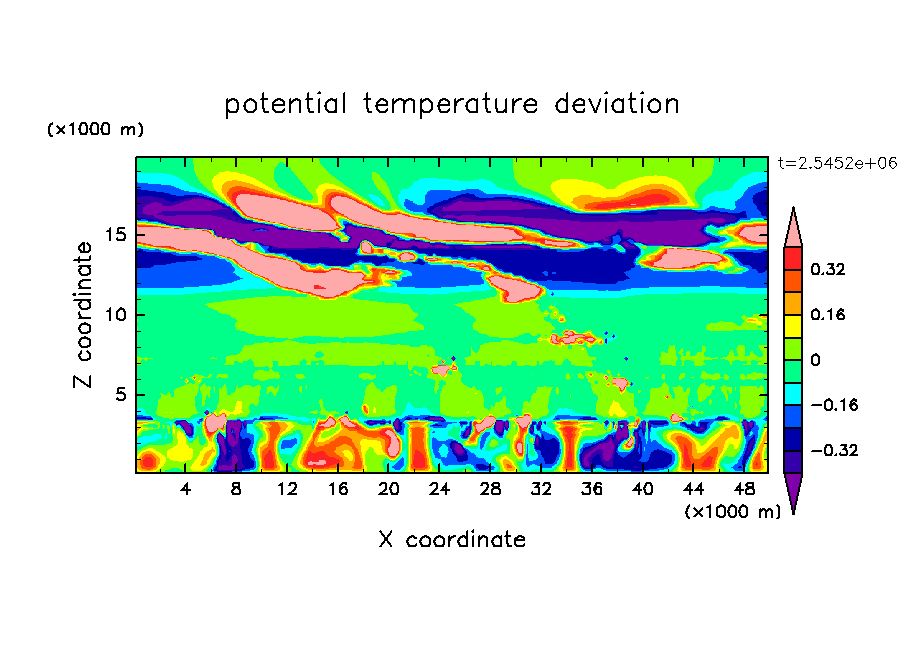 potential temperature deviation

(×1000 m)

t=2.5452e+06

Z coordinate

15
10
5

0.32
0.16
0
−0.16
−0.32

4 8 12 16 20 24 28 32 36 40 44 48

(×1000 m)

X coordinate